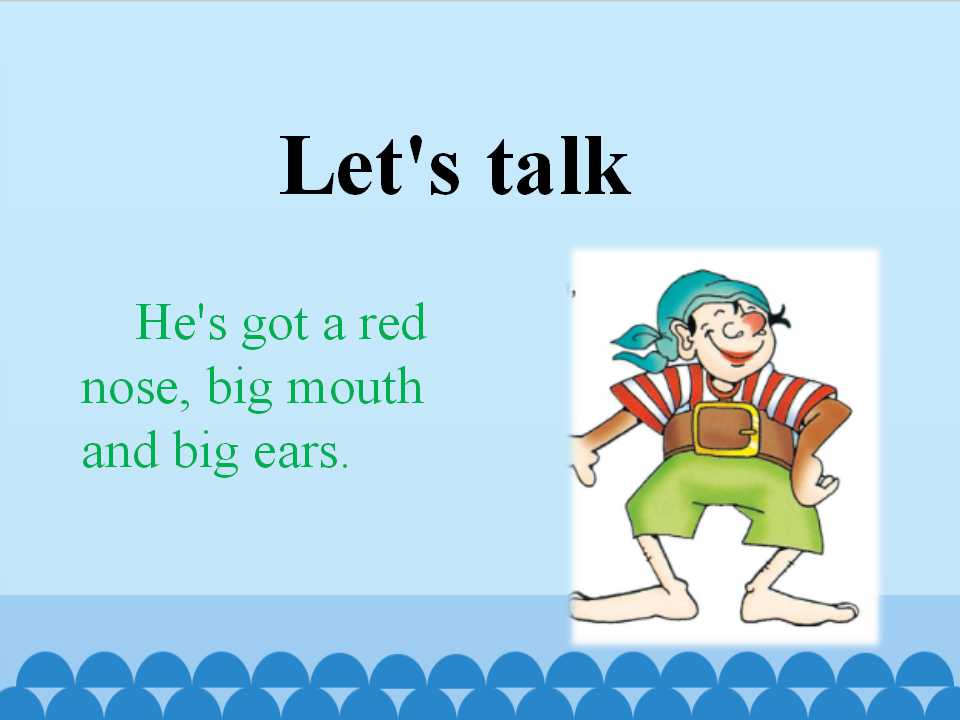 Let's talk

He's got a red nose, big mouth and big ears.